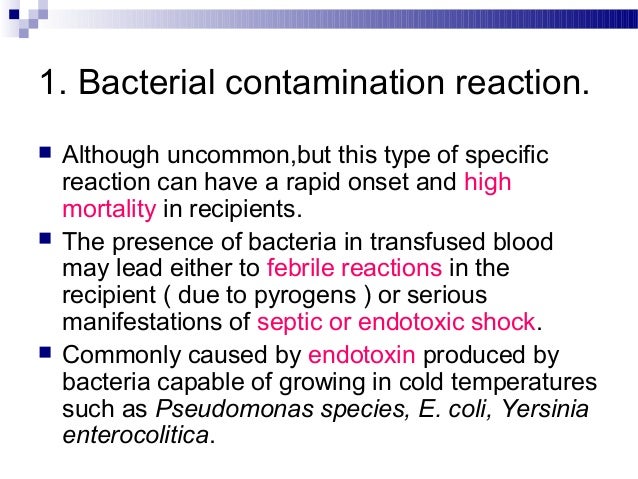 1. Bacterial contamination reaction.

Although uncommon,but this type of specific reaction can have a rapid onset and high mortality in recipients.

The presence of bacteria in transfused blood may lead either to febrile reactions in the recipient ( due to pyrogens ) or serious manifestations of septic or endotoxic shock.

Commonly caused by endotoxin produced by bacteria capable of growing in cold temperatures such as Pseudomonas species, E. coli, Yersinia enterocolitica.